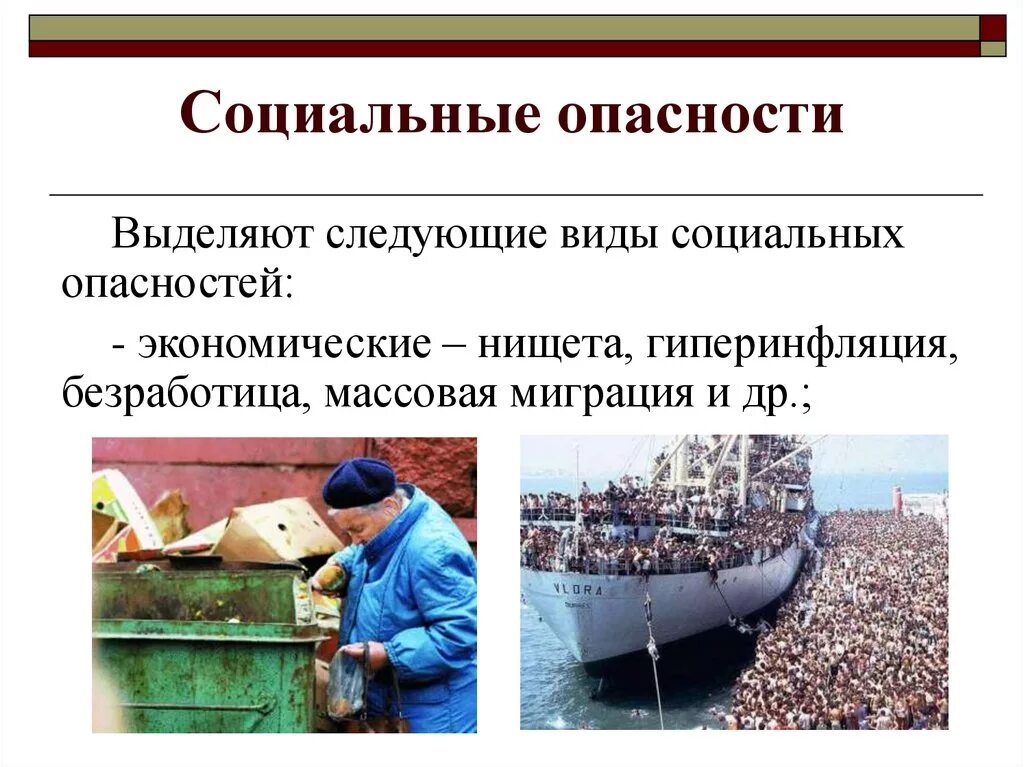 Социальные опасности

Выделяют следующие виды социальных опасностей:

- экономические – нищета, гиперинфляция, безработица, массовая миграция и др.;

VLORA